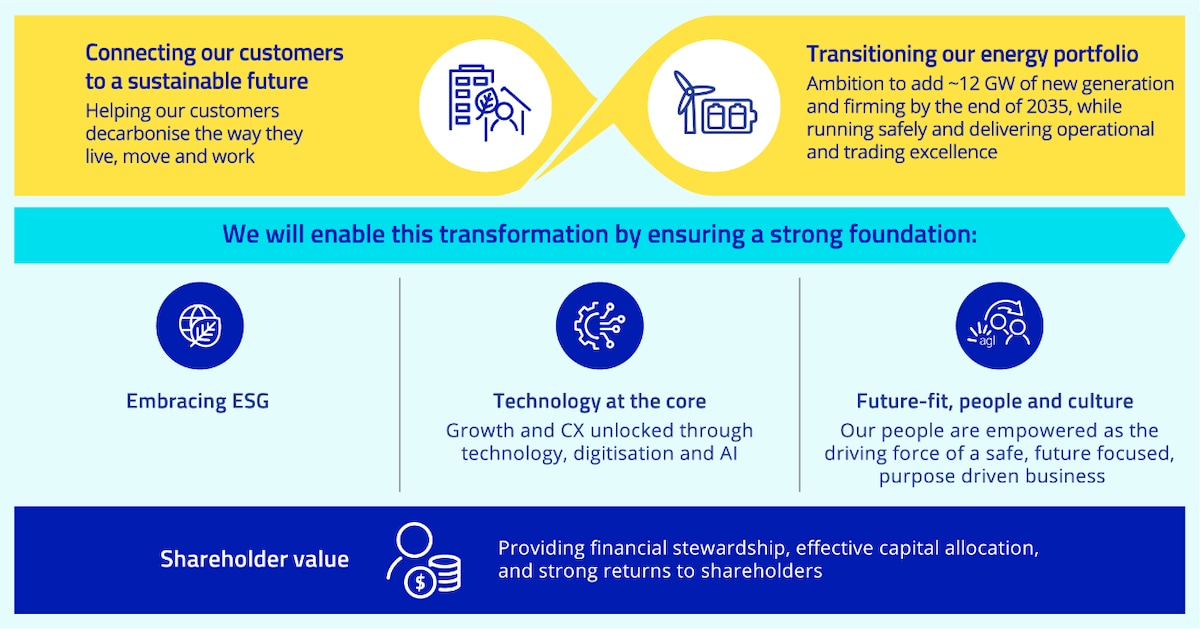 Connecting our customers to a sustainable future

Helping our customers decarbonise the way they live, move and work

Transitioning our energy portfolio

Ambition to add ~12 GW of new generation and firming by the end of 2035, while running safely and delivering operational and trading excellence

We will enable this transformation by ensuring a strong foundation:

Embracing ESG

Technology at the core

Growth and CX unlocked through technology, digitisation and AI

agl

Future-fit, people and culture

Our people are empowered as the driving force of a safe, future focused, purpose driven business

Shareholder value

$

Providing financial stewardship, effective capital allocation, and strong returns to shareholders